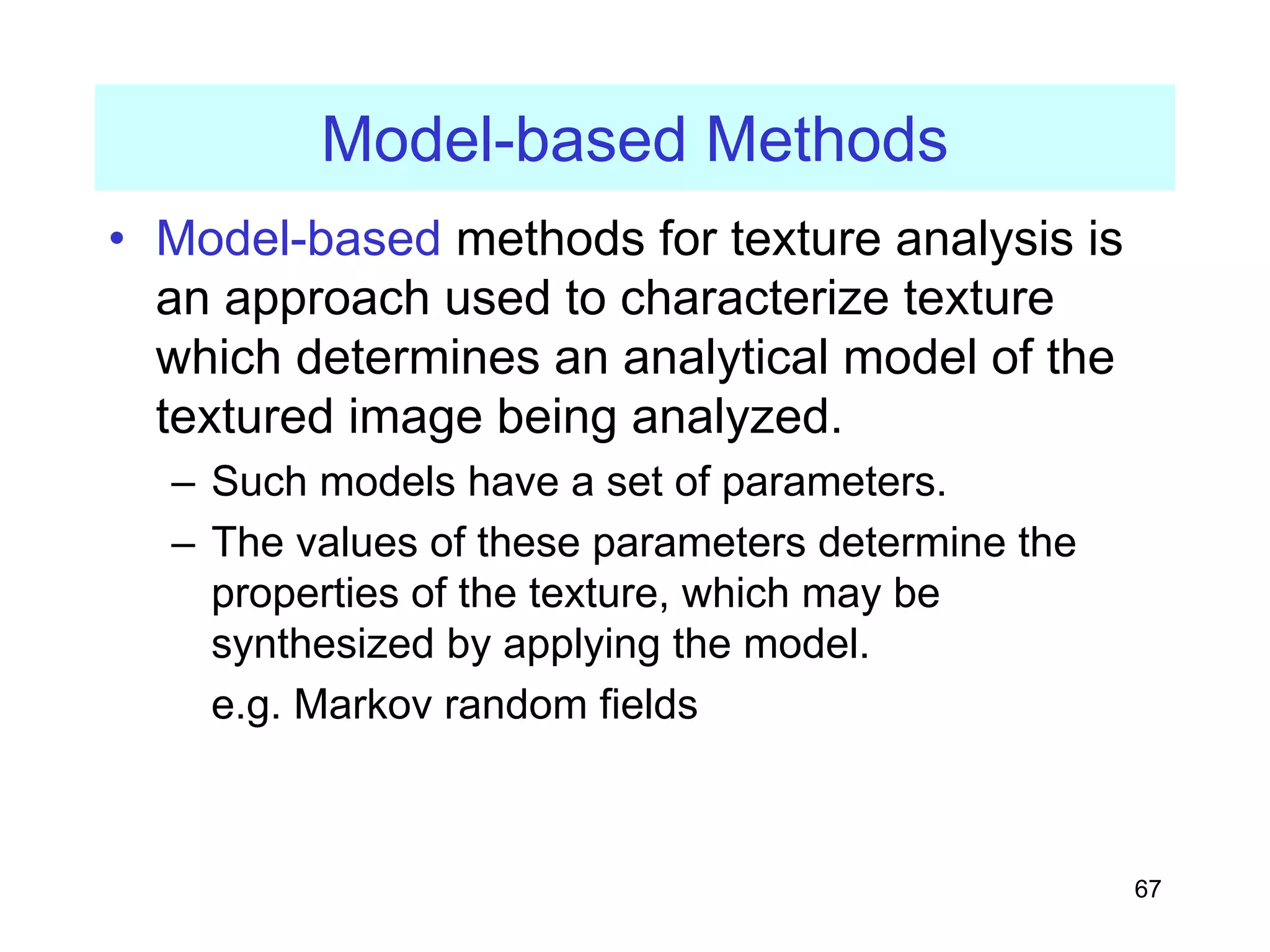 Model-based Methods

• Model-based methods for texture analysis is an approach used to characterize texture which determines an analytical model of the textured image being analyzed.

– Such models have a set of parameters.

– The values of these parameters determine the properties of the texture, which may be synthesized by applying the model.

e.g. Markov random fields

67